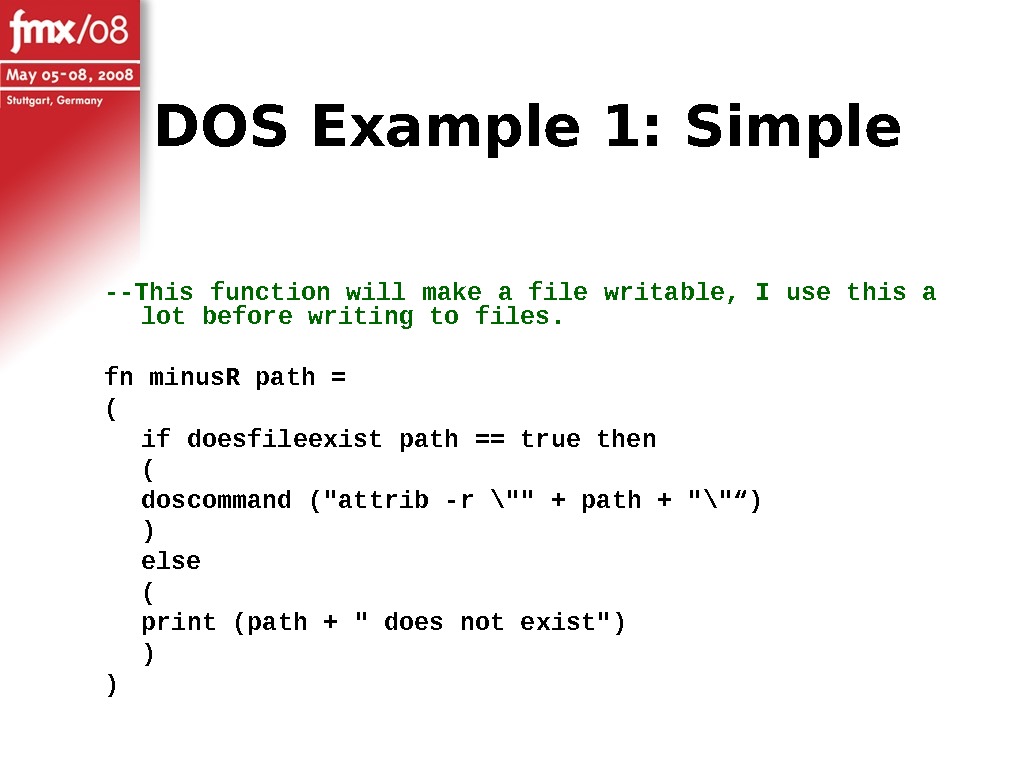 fmx/08
May 05-08, 2008
Stuttgart, Germany

DOS Example 1: Simple

--This function will make a file writable, I use this a lot before writing to files.

fn minusR path =
(
if doesfileexist path == true then
(
doscommand ("attrib -r \"" + path + "\"“)
)
else
(
print (path + " does not exist")
)
)